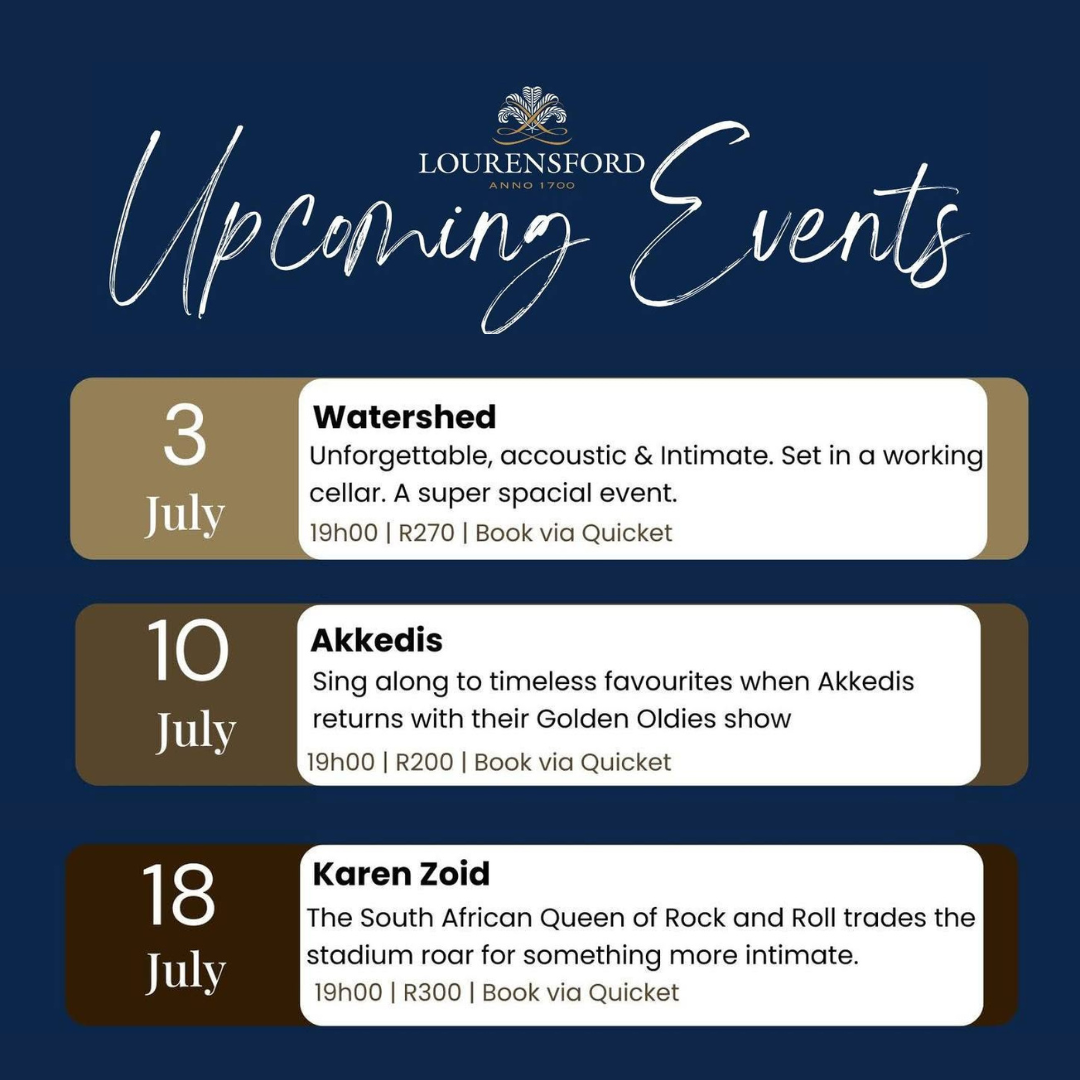 LOURENSFORD
ANNO 1700

Upcoming Events

3
July

Watershed
Unforgettable, accoustic & Intimate. Set in a working cellar. A super spacial event.
19h00 | R270 | Book via Quicket

10
July

Akkedis
Sing along to timeless favourites when Akkedis returns with their Golden Oldies show
19h00 | R200 | Book via Quicket

18
July

Karen Zoid
The South African Queen of Rock and Roll trades the stadium roar for something more intimate.
19h00 | R300 | Book via Quicket